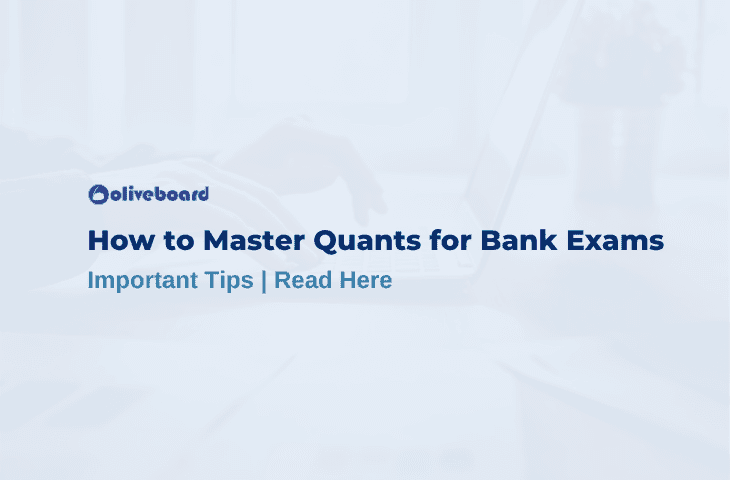 oliveboard

How to Master Quants for Bank Exams

Important Tips | Read Here